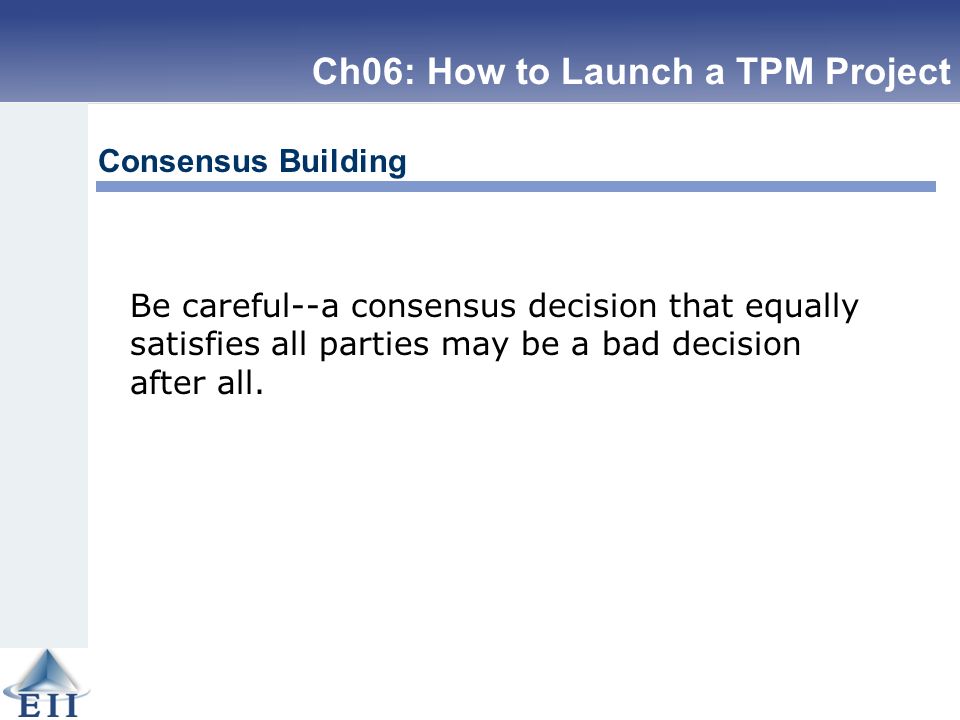 Ch06: How to Launch a TPM Project

Consensus Building

Be careful--a consensus decision that equally satisfies all parties may be a bad decision after all.

EII